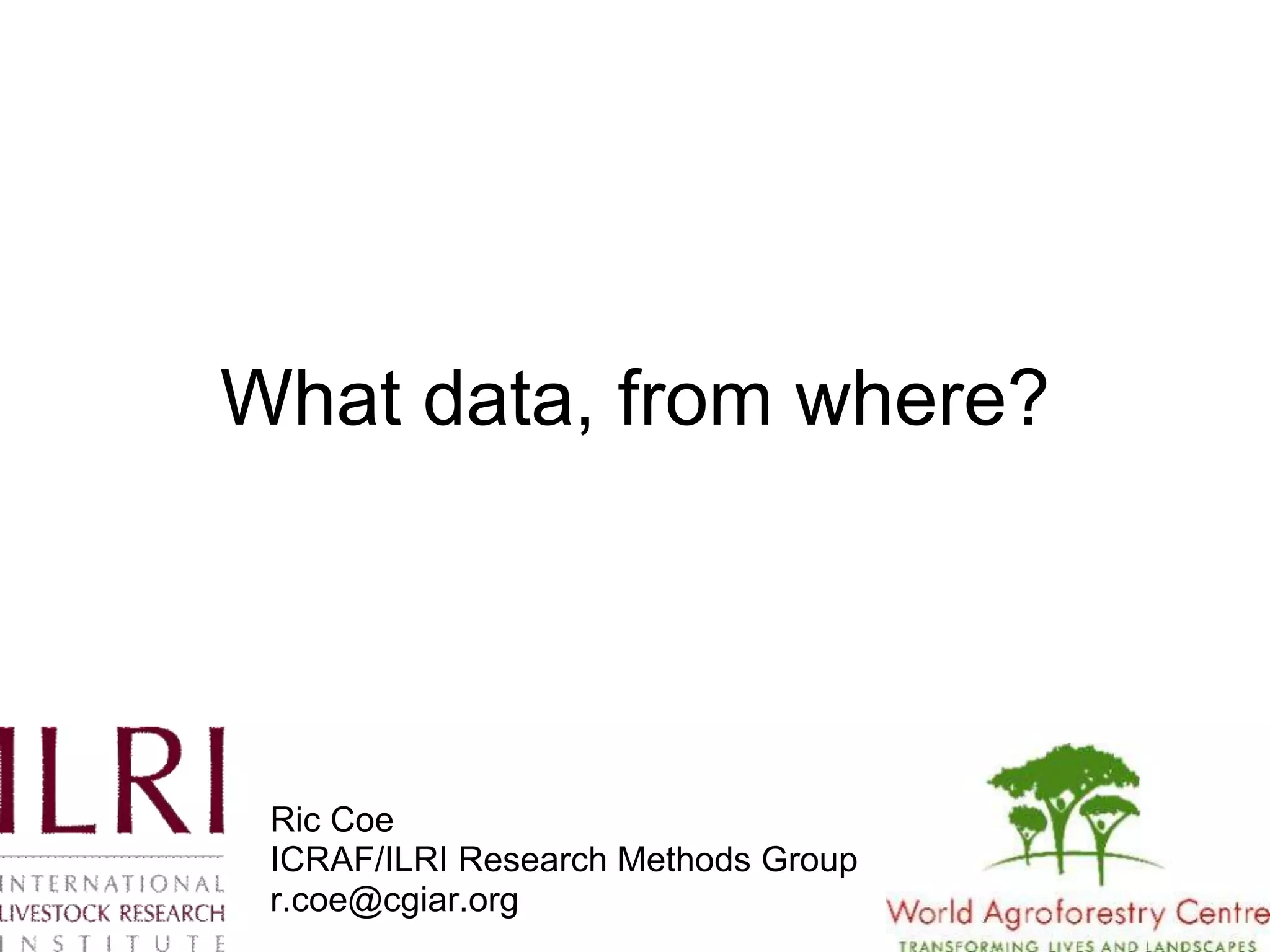 What data, from where?

ILRI
INTERNATIONAL LIVESTOCK RESEARCH INSTITUTE

Ric Coe
ICRAF/ILRI Research Methods Group
r.coe@cgiar.org

World Agroforestry Centre
TRANSFORMING LIVES AND LANDSCAPES